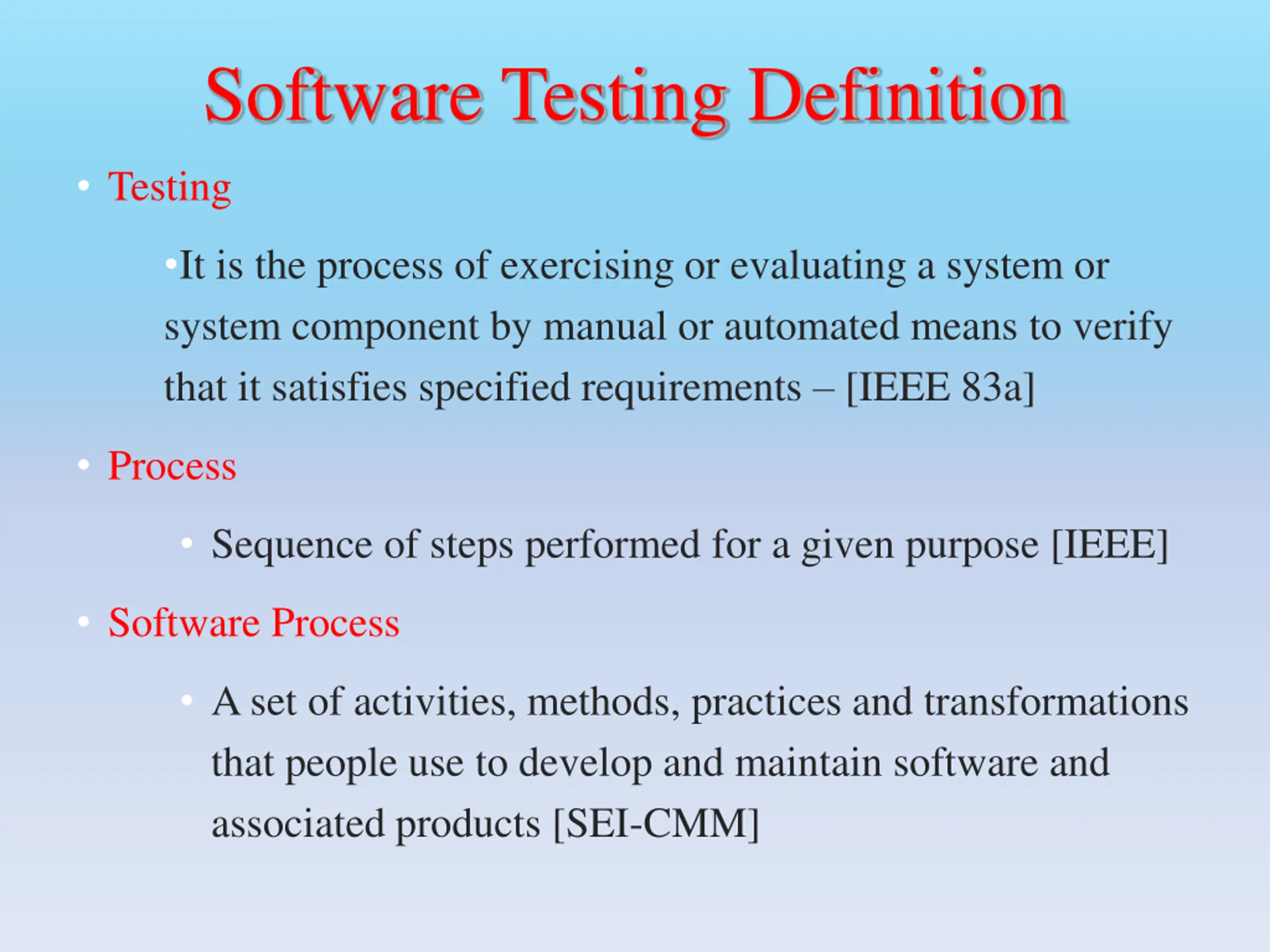 Software Testing Definition

• Testing

•It is the process of exercising or evaluating a system or system component by manual or automated means to verify that it satisfies specified requirements – [IEEE 83a]

• Process

• Sequence of steps performed for a given purpose [IEEE]

• Software Process

• A set of activities, methods, practices and transformations that people use to develop and maintain software and associated products [SEI-CMM]